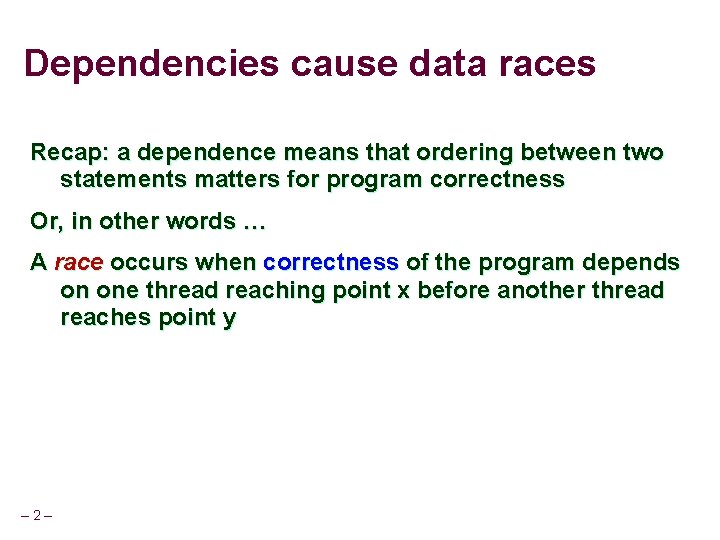 Dependencies cause data races

Recap: a dependence means that ordering between two statements matters for program correctness

Or, in other words …

A race occurs when correctness of the program depends on one thread reaching point x before another thread reaches point y

– 2 –